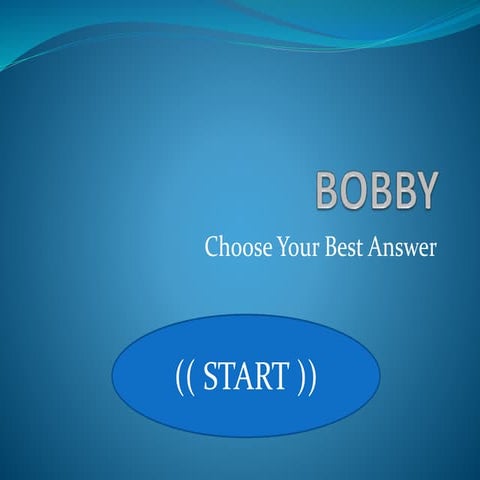 BOBBY

Choose Your Best Answer

(( START ))